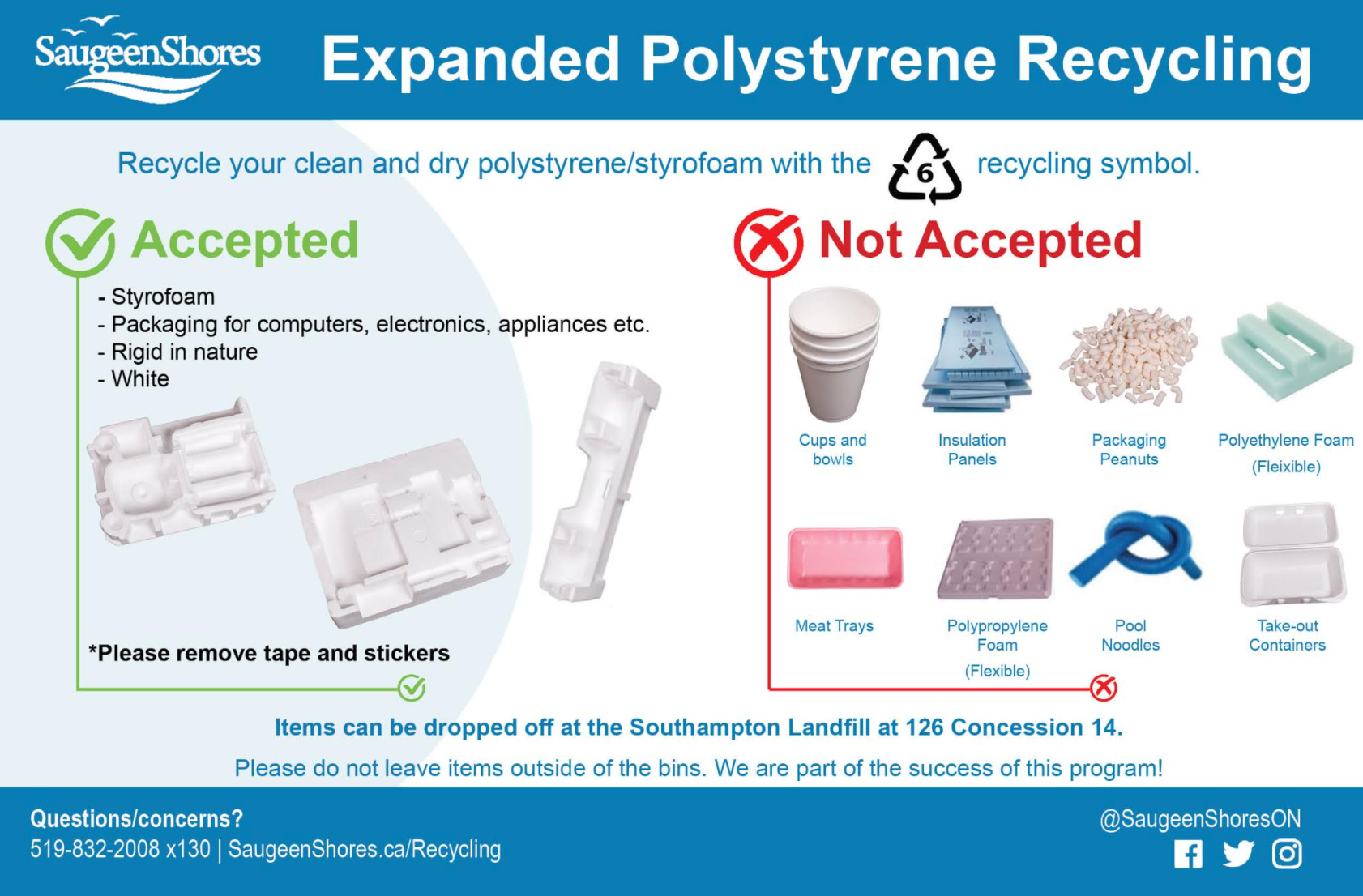 SaugeenShores

Expanded Polystyrene Recycling

Recycle your clean and dry polystyrene/styrofoam with the 6 recycling symbol.

Accepted

- Styrofoam
- Packaging for computers, electronics, appliances etc.
- Rigid in nature
- White

*Please remove tape and stickers

Not Accepted

Cups and bowls

Insulation Panels

Packaging Peanuts

Polyethylene Foam (Fleixible)

Meat Trays

Polypropylene Foam (Flexible)

Pool Noodles

Take-out Containers

Items can be dropped off at the Southampton Landfill at 126 Concession 14.

Please do not leave items outside of the bins. We are part of the success of this program!

Questions/concerns?
519-832-2008 x130 | SaugeenShores.ca/Recycling

@SaugeenShoresON